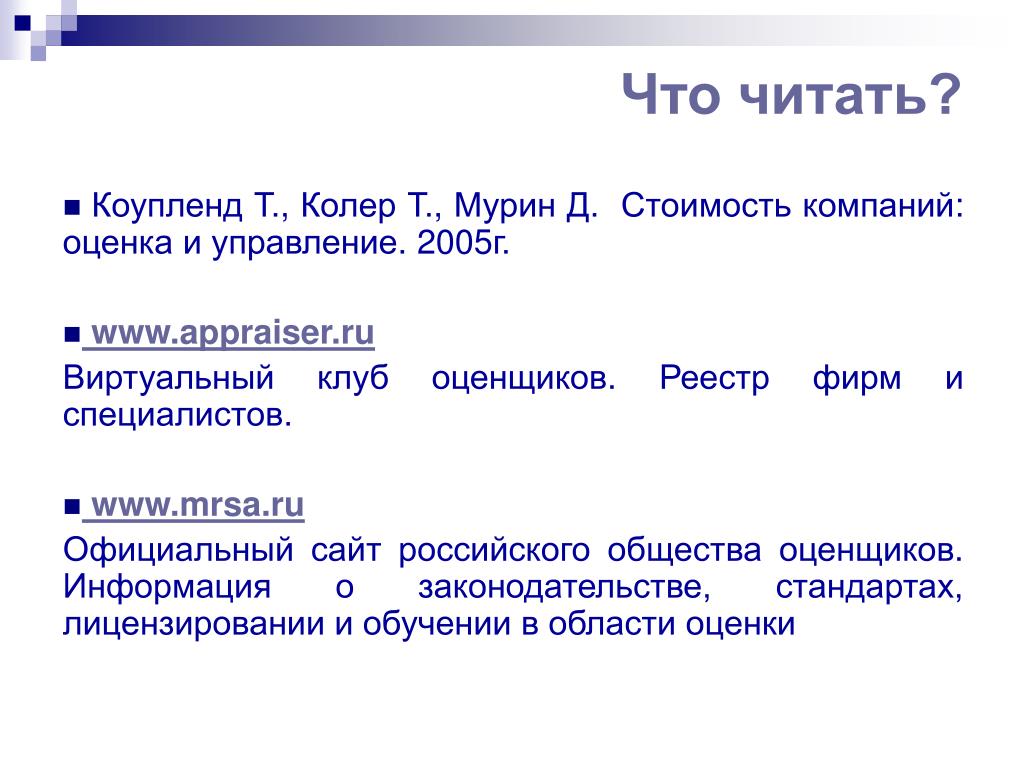 Что читать?

■ Коупленд Т., Колер Т., Мурин Д. Стоимость компаний: оценка и управление. 2005г.

■ www.appraiser.ru

Виртуальный клуб оценщиков. Реестр фирм и специалистов.

■ www.mrsa.ru

Официальный сайт российского общества оценщиков. Информация о законодательстве, стандартах, лицензировании и обучении в области оценки